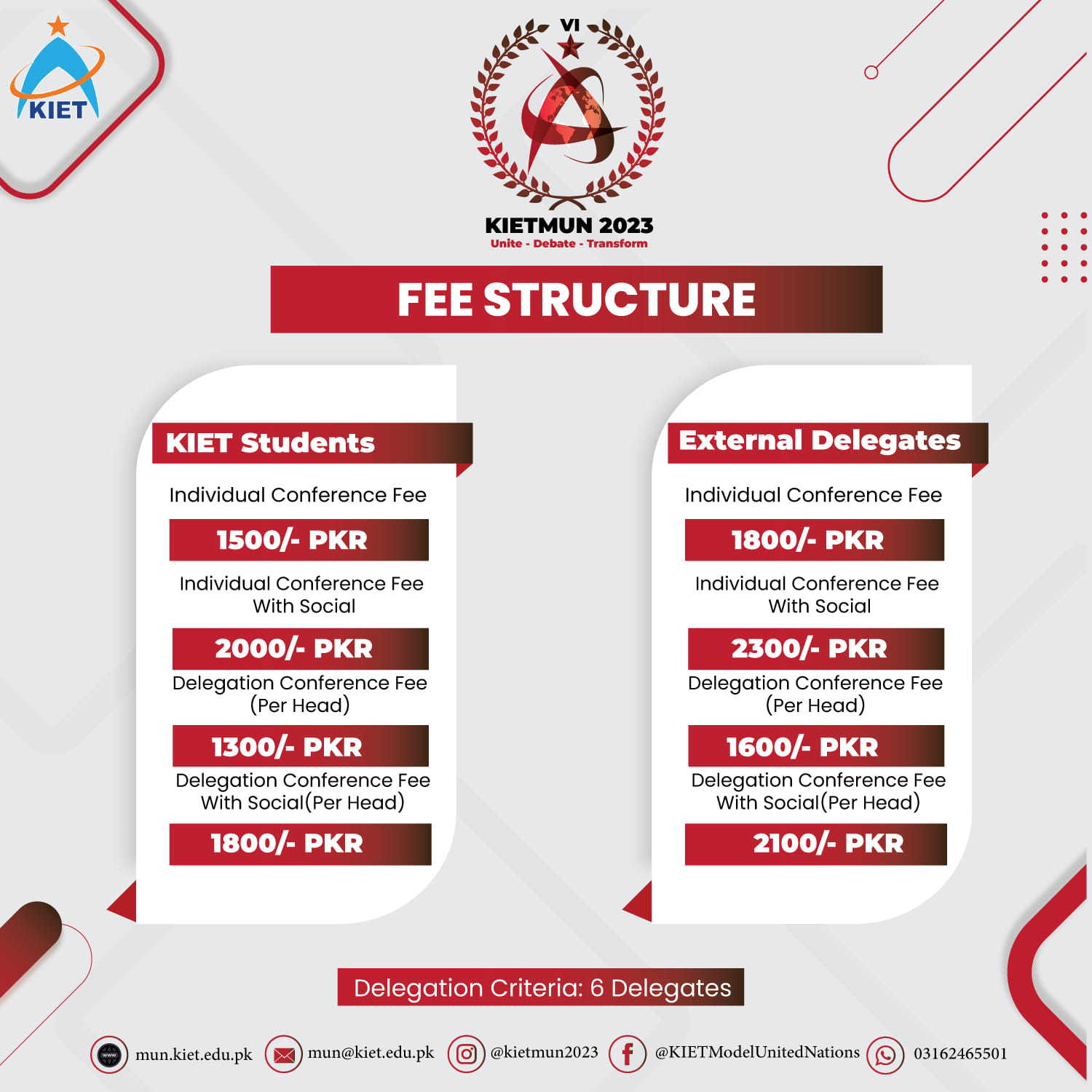 KIET

VI

KIETMUN 2023
Unite - Debate - Transform

FEE STRUCTURE

KIET Students

Individual Conference Fee

1500/- PKR

Individual Conference Fee With Social

2000/- PKR

Delegation Conference Fee (Per Head)

1300/- PKR

Delegation Conference Fee With Social(Per Head)

1800/- PKR

External Delegates

Individual Conference Fee

1800/- PKR

Individual Conference Fee With Social

2300/- PKR

Delegation Conference Fee (Per Head)

1600/- PKR

Delegation Conference Fee With Social(Per Head)

2100/- PKR

Delegation Criteria: 6 Delegates

www mun.kiet.edu.pk mun@kiet.edu.pk @kietmun2023 @KIETModelUnitedNations 03162465501